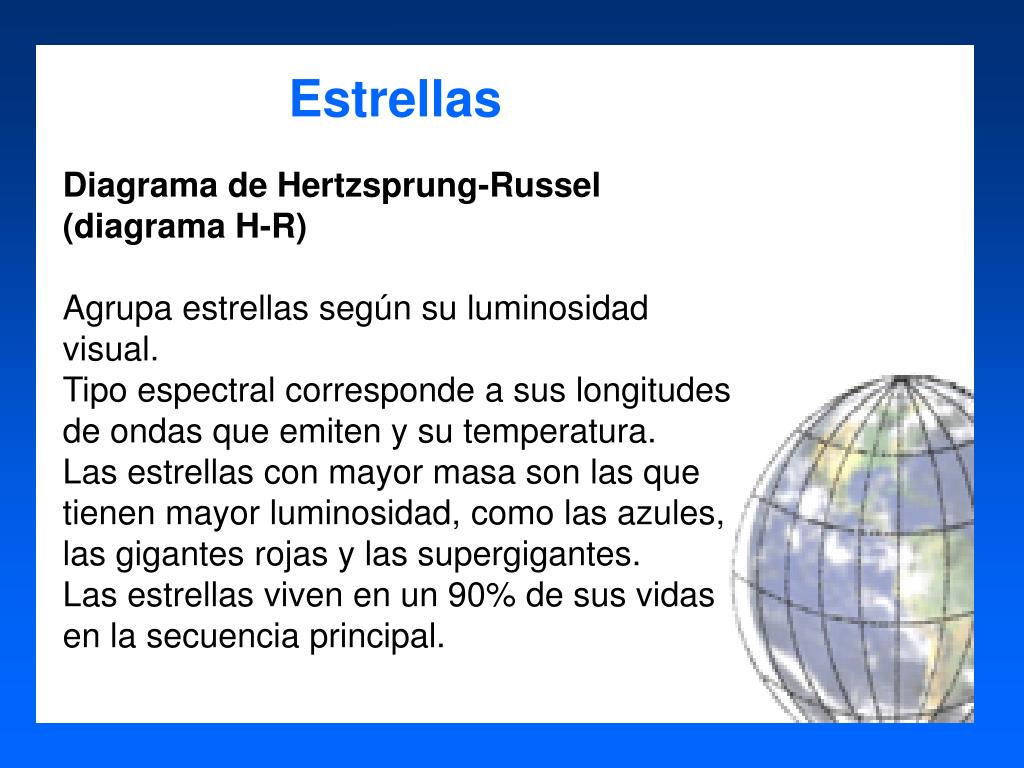 Estrellas

Diagrama de Hertzsprung-Russel (diagrama H-R)

Agrupa estrellas según su luminosidad visual.
Tipo espectral corresponde a sus longitudes de ondas que emiten y su temperatura.
Las estrellas con mayor masa son las que tienen mayor luminosidad, como las azules, las gigantes rojas y las supergigantes.
Las estrellas viven en un 90% de sus vidas en la secuencia principal.